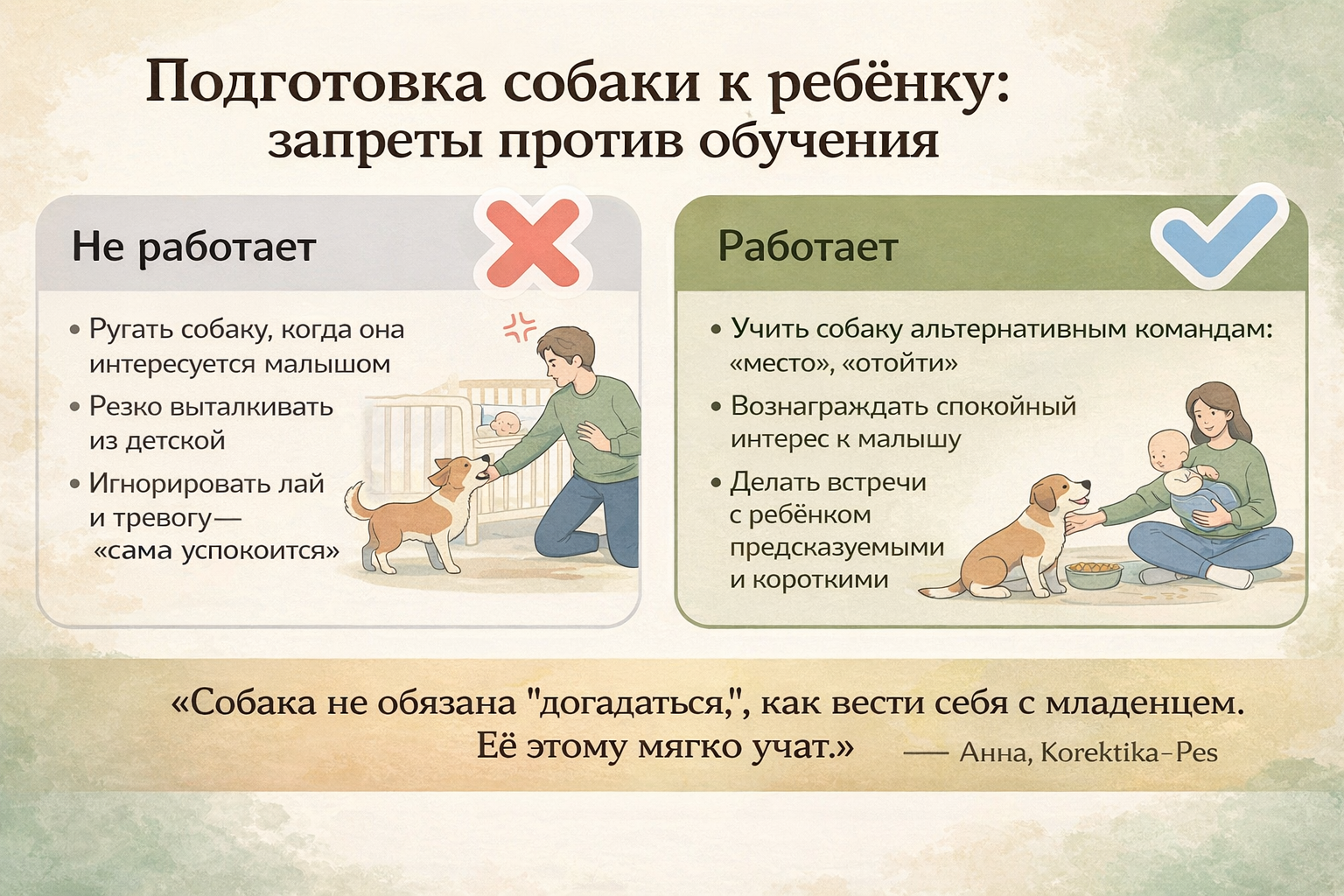 Подготовка собаки к ребёнку: запреты против обучения

Не работает

• Ругать собаку, когда она интересуется малышом

• Резко выталкивать из детской

• Игнорировать лай и тревогу— «сама успокоится»

Работает

• Учить собаку альтернативным командам: «место», «отойти»

• Вознаграждать спокойный интерес к малышу

• Делать встречи с ребёнком предсказуемыми и короткими

«Собака не обязана "догадаться,", как вести себя с младенцем. Её этому мягко учат.» — Анна, Korektika-Pes